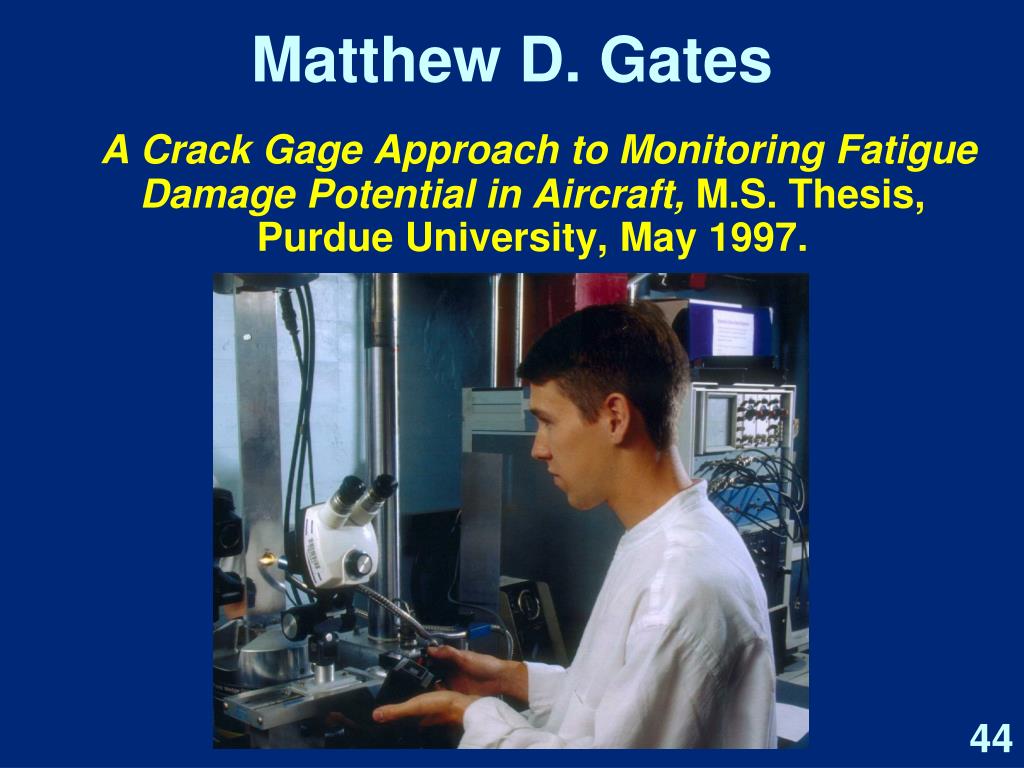 Matthew D. Gates

A Crack Gage Approach to Monitoring Fatigue Damage Potential in Aircraft, M.S. Thesis, Purdue University, May 1997.

44